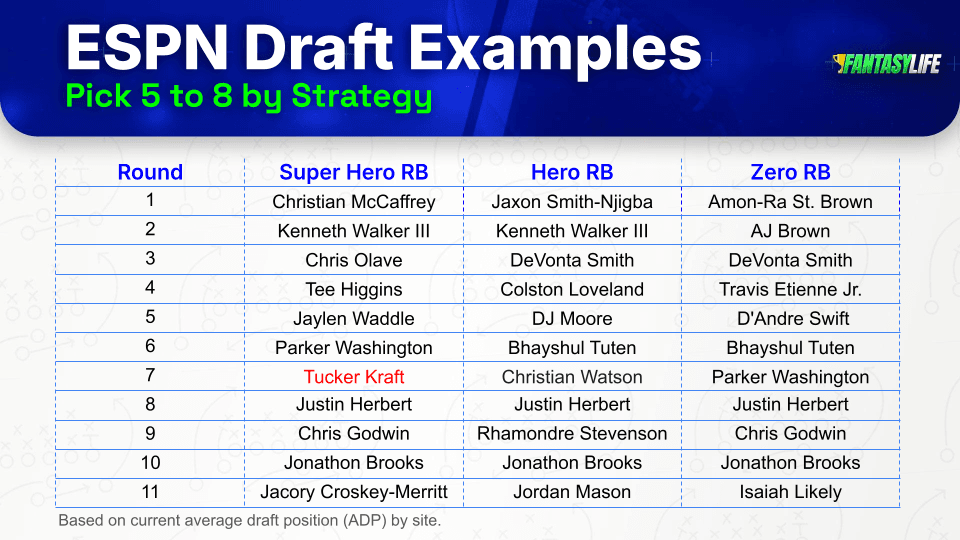 ESPN Draft Examples
Pick 5 to 8 by Strategy

FANTASYLIFE

| Round | Super Hero RB | Hero RB | Zero RB |
|---|---|---|---|
| 1 | Christian McCaffrey | Jaxon Smith-Njigba | Amon-Ra St. Brown |
| 2 | Kenneth Walker III | Kenneth Walker III | AJ Brown |
| 3 | Chris Olave | DeVonta Smith | DeVonta Smith |
| 4 | Tee Higgins | Colston Loveland | Travis Etienne Jr. |
| 5 | Jaylen Waddle | DJ Moore | D'Andre Swift |
| 6 | Parker Washington | Bhayshul Tuten | Bhayshul Tuten |
| 7 | Tucker Kraft | Christian Watson | Parker Washington |
| 8 | Justin Herbert | Justin Herbert | Justin Herbert |
| 9 | Chris Godwin | Rhamondre Stevenson | Chris Godwin |
| 10 | Jonathon Brooks | Jonathon Brooks | Jonathon Brooks |
| 11 | Jacory Croskey-Merritt | Jordan Mason | Isaiah Likely |

Based on current average draft position (ADP) by site.